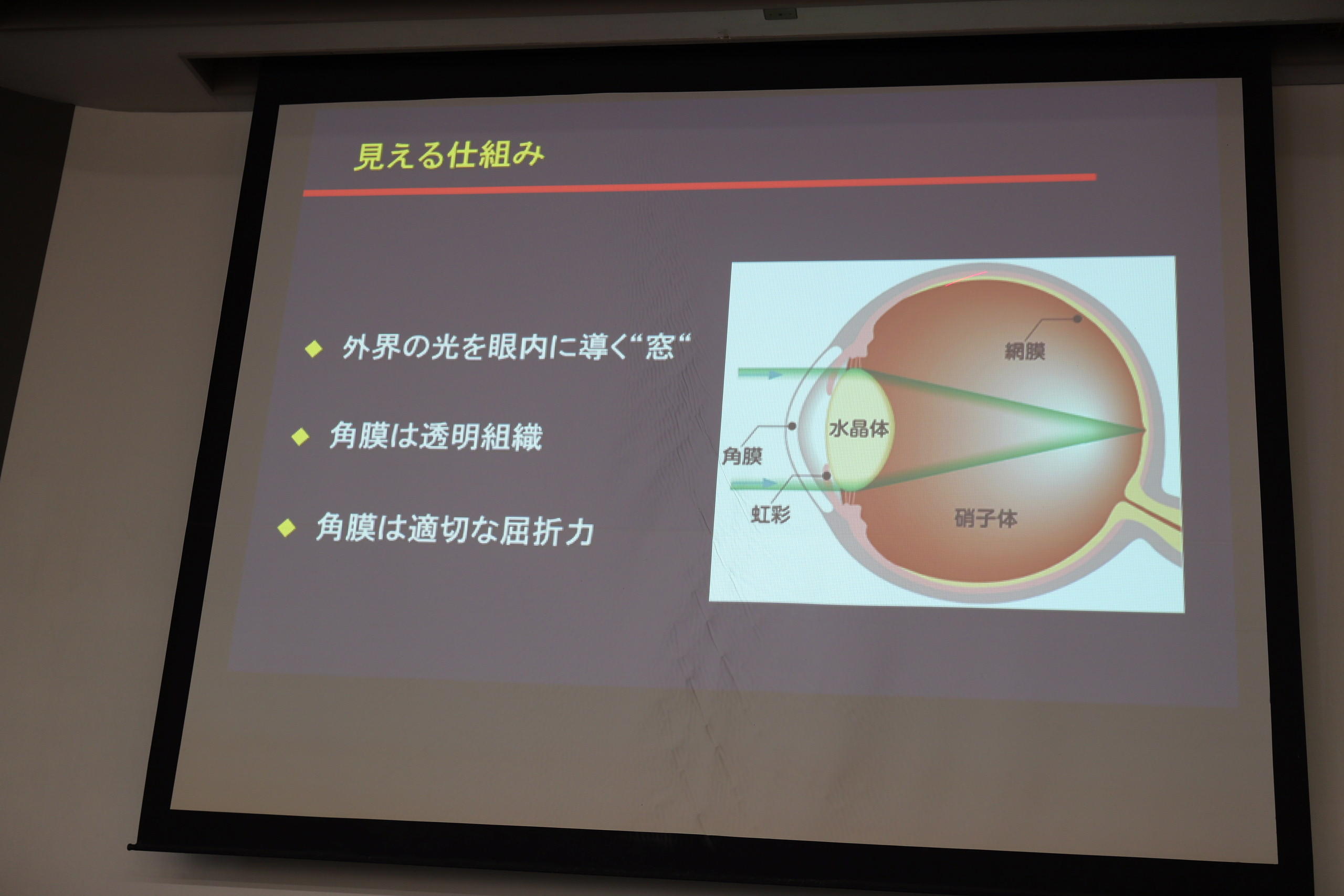 見える仕組み

◆ 外界の光を眼内に導く“窓“

◆ 角膜は透明組織

◆ 角膜は適切な屈折力

網膜
水晶体
角膜
虹彩
硝子体